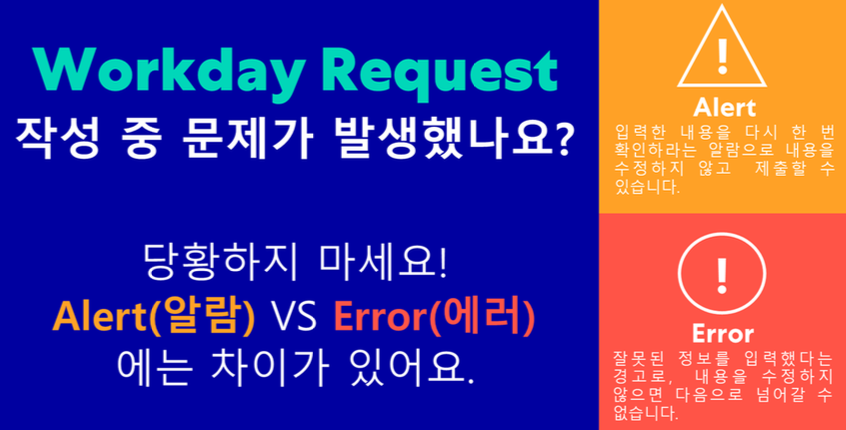 Workday Request
작성 중 문제가 발생했나요?

당황하지 마세요!
Alert(알람) VS Error(에러)
에는 차이가 있어요.

!
Alert
입력한 내용을 다시 한 번 확인하라는 알람으로 내용을 수정하지 않고 제출할 수 있습니다.

!
Error
잘못된 정보를 입력했다는 경고로, 내용을 수정하지 않으면 다음으로 넘어갈 수 없습니다.